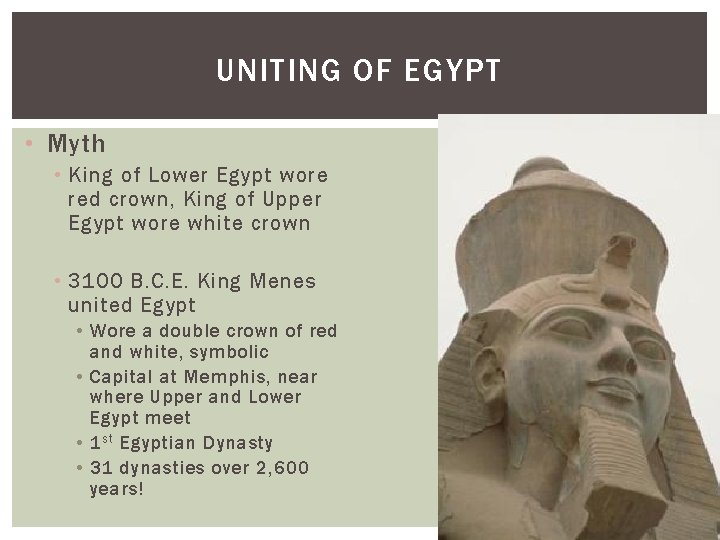 UNITING OF EGYPT

• Myth
  • King of Lower Egypt wore red crown, King of Upper Egypt wore white crown

  • 3100 B.C.E. King Menes united Egypt
    • Wore a double crown of red and white, symbolic
    • Capital at Memphis, near where Upper and Lower Egypt meet
    • 1$^{st}$ Egyptian Dynasty
    • 31 dynasties over 2,600 years!